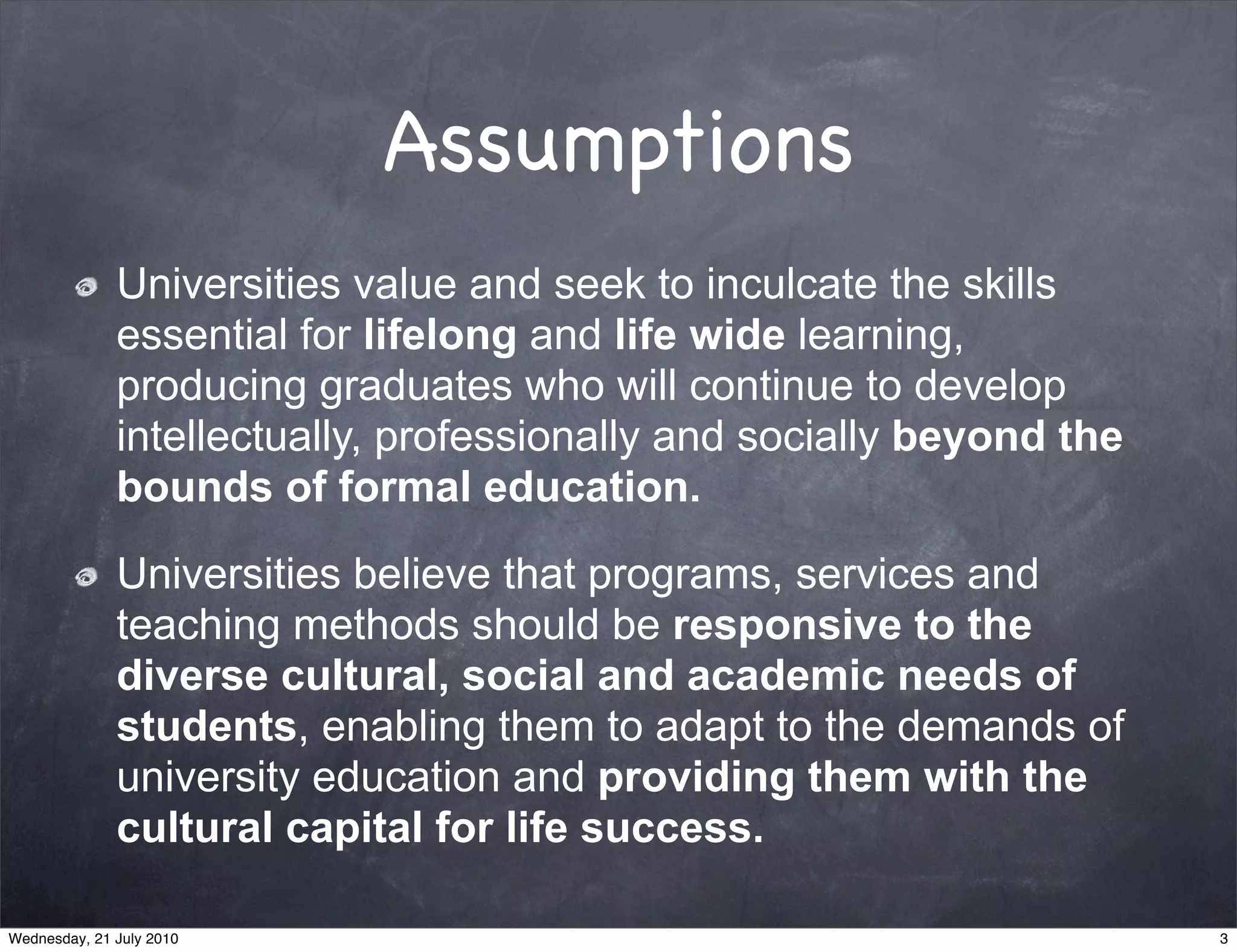 Assumptions

Universities value and seek to inculcate the skills essential for lifelong and life wide learning, producing graduates who will continue to develop intellectually, professionally and socially beyond the bounds of formal education.

Universities believe that programs, services and teaching methods should be responsive to the diverse cultural, social and academic needs of students, enabling them to adapt to the demands of university education and providing them with the cultural capital for life success.

Wednesday, 21 July 2010

3